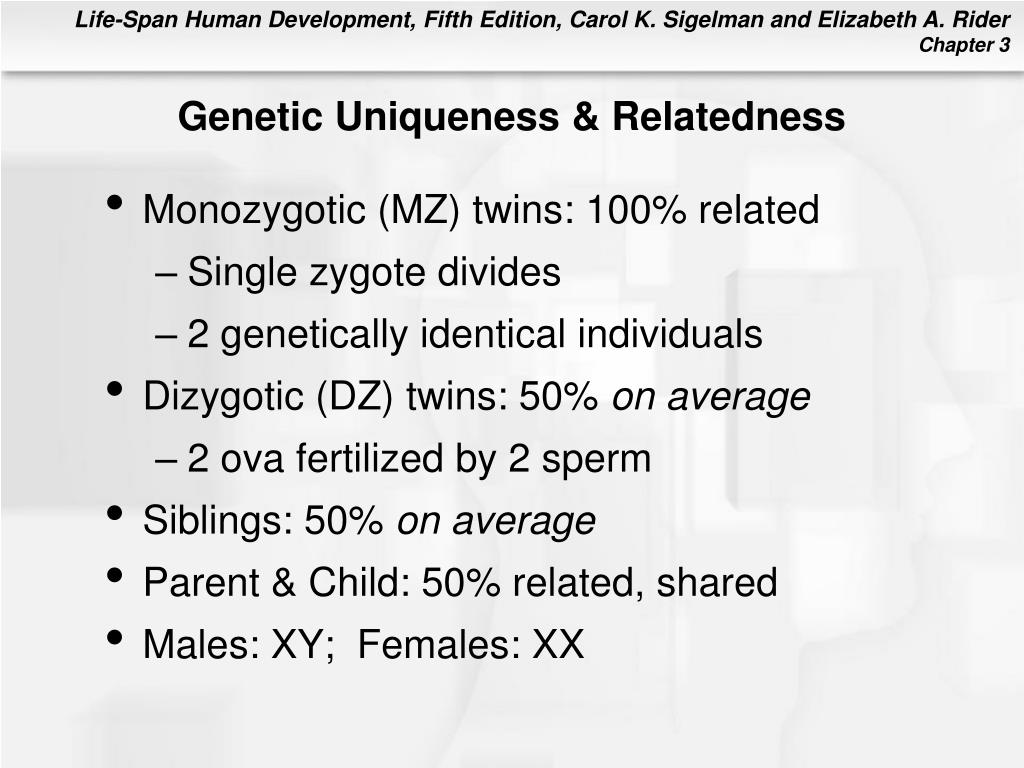 Life-Span Human Development, Fifth Edition, Carol K. Sigelman and Elizabeth A. Rider
Chapter 3

Genetic Uniqueness & Relatedness

• Monozygotic (MZ) twins: 100% related
– Single zygote divides
– 2 genetically identical individuals
• Dizygotic (DZ) twins: 50% on average
– 2 ova fertilized by 2 sperm
• Siblings: 50% on average
• Parent & Child: 50% related, shared
• Males: XY; Females: XX